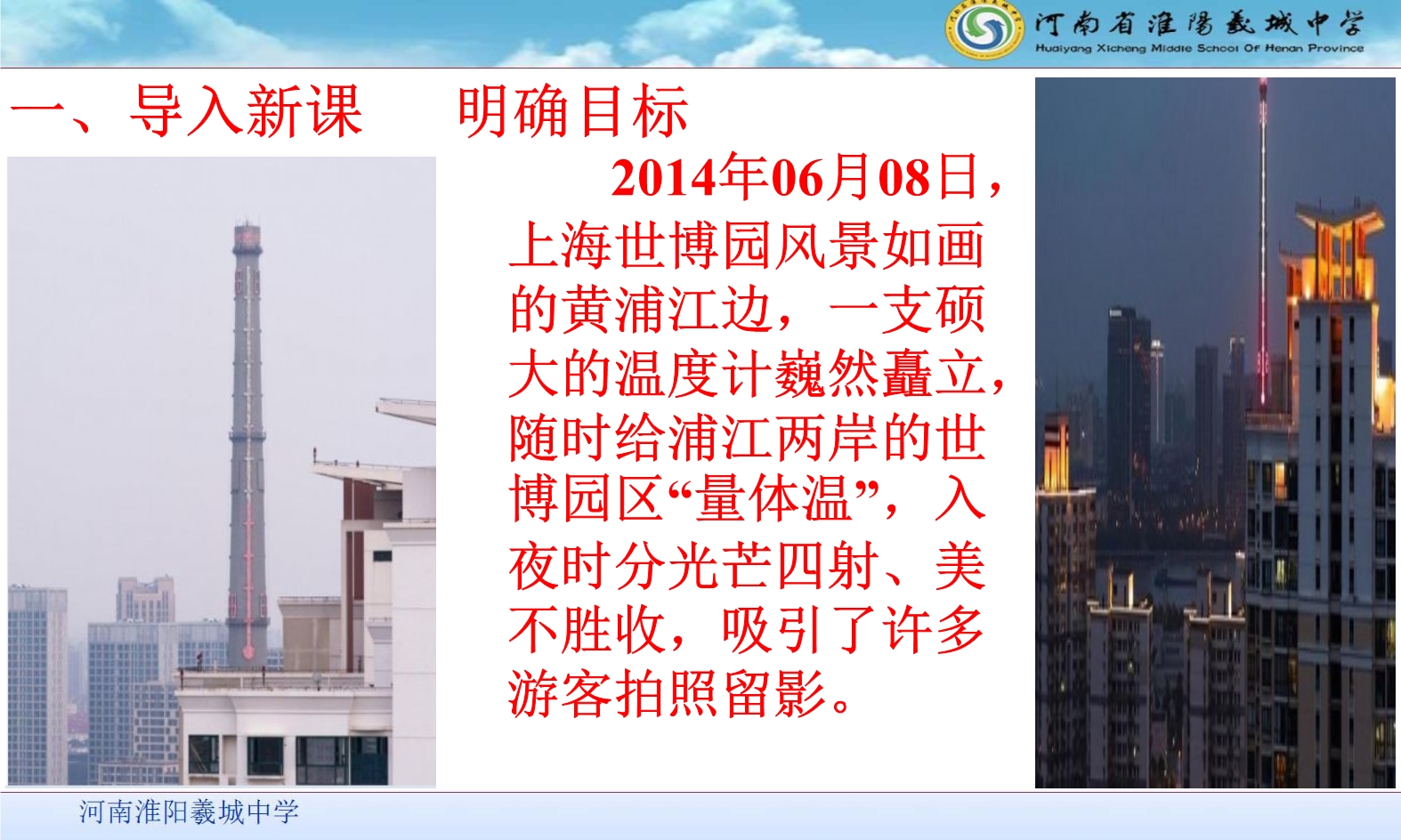 河南省淮陽羲城中学
Huaiyang Xicheng Middle School Of Henan Province

一、导入新课　明确目标

2014年06月08日，上海世博园风景如画的黄浦江边，一支硕大的温度计巍然矗立，随时给浦江两岸的世博园区“量体温”，入夜时分光芒四射、美不胜收，吸引了许多游客拍照留影。

河南淮阳羲城中学